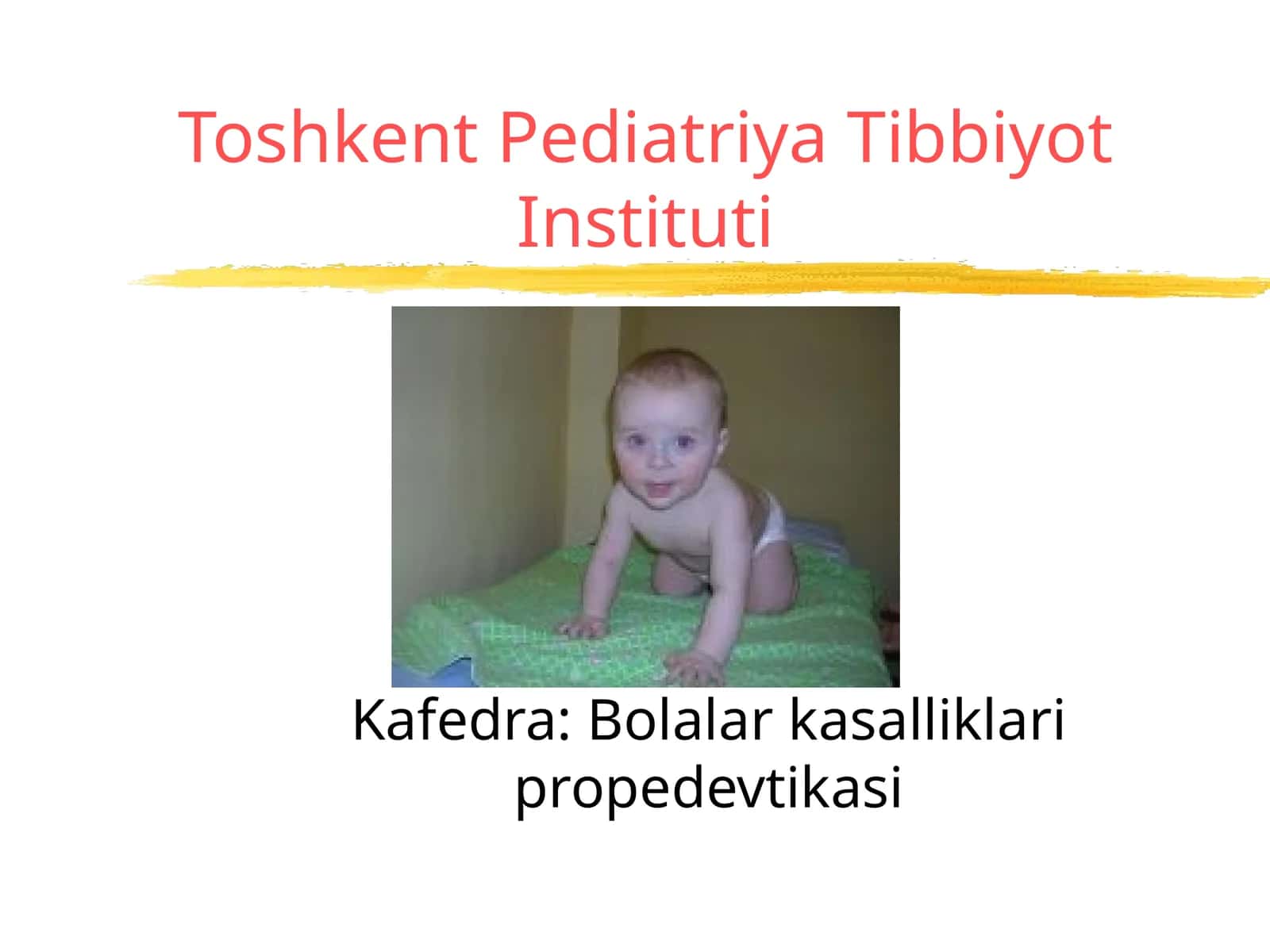 Toshkent Pediatriya Tibbiyot Instituti

Kafedra: Bolalar kasalliklari propedevtikasi